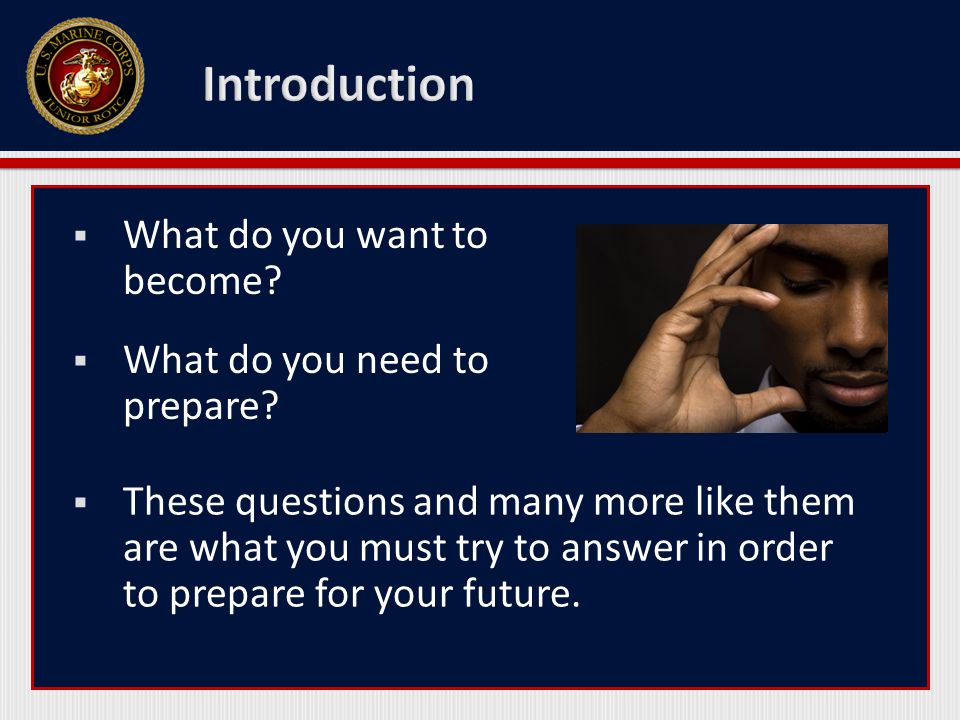 U.S. MARINE CORPS
JUNIOR ROTC

Introduction

▪ What do you want to become?

▪ What do you need to prepare?

▪ These questions and many more like them are what you must try to answer in order to prepare for your future.